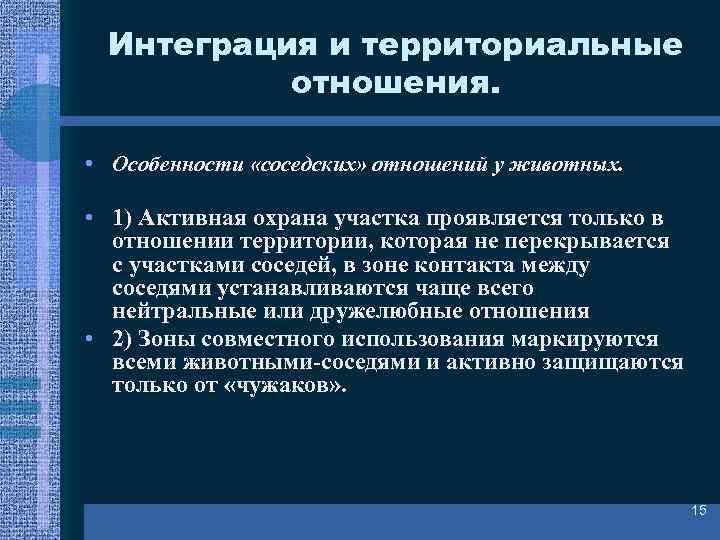 Интеграция и территориальные отношения.

• Особенности «соседских» отношений у животных.

• 1) Активная охрана участка проявляется только в отношении территории, которая не перекрывается с участками соседей, в зоне контакта между соседями устанавливаются чаще всего нейтральные или дружелюбные отношения

• 2) Зоны совместного использования маркируются всеми животными-соседями и активно защищаются только от «чужаков».

15